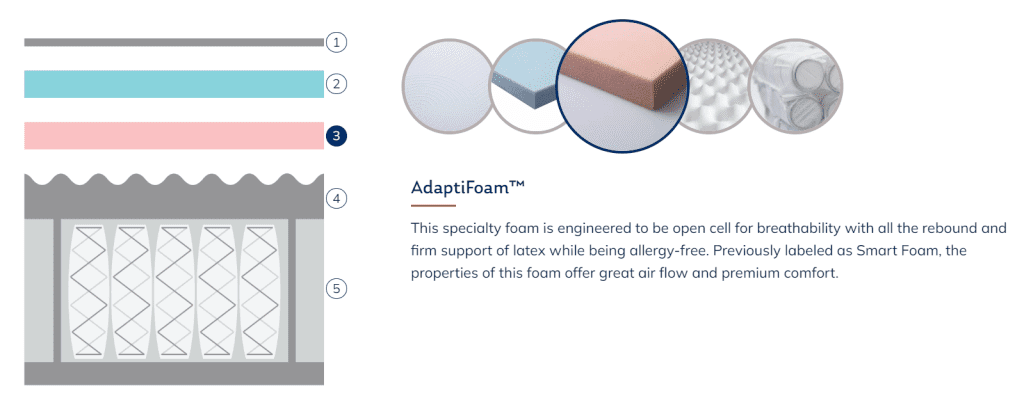 1
2
3
4
5

AdaptiFoam™

This specialty foam is engineered to be open cell for breathability with all the rebound and firm support of latex while being allergy-free. Previously labeled as Smart Foam, the properties of this foam offer great air flow and premium comfort.